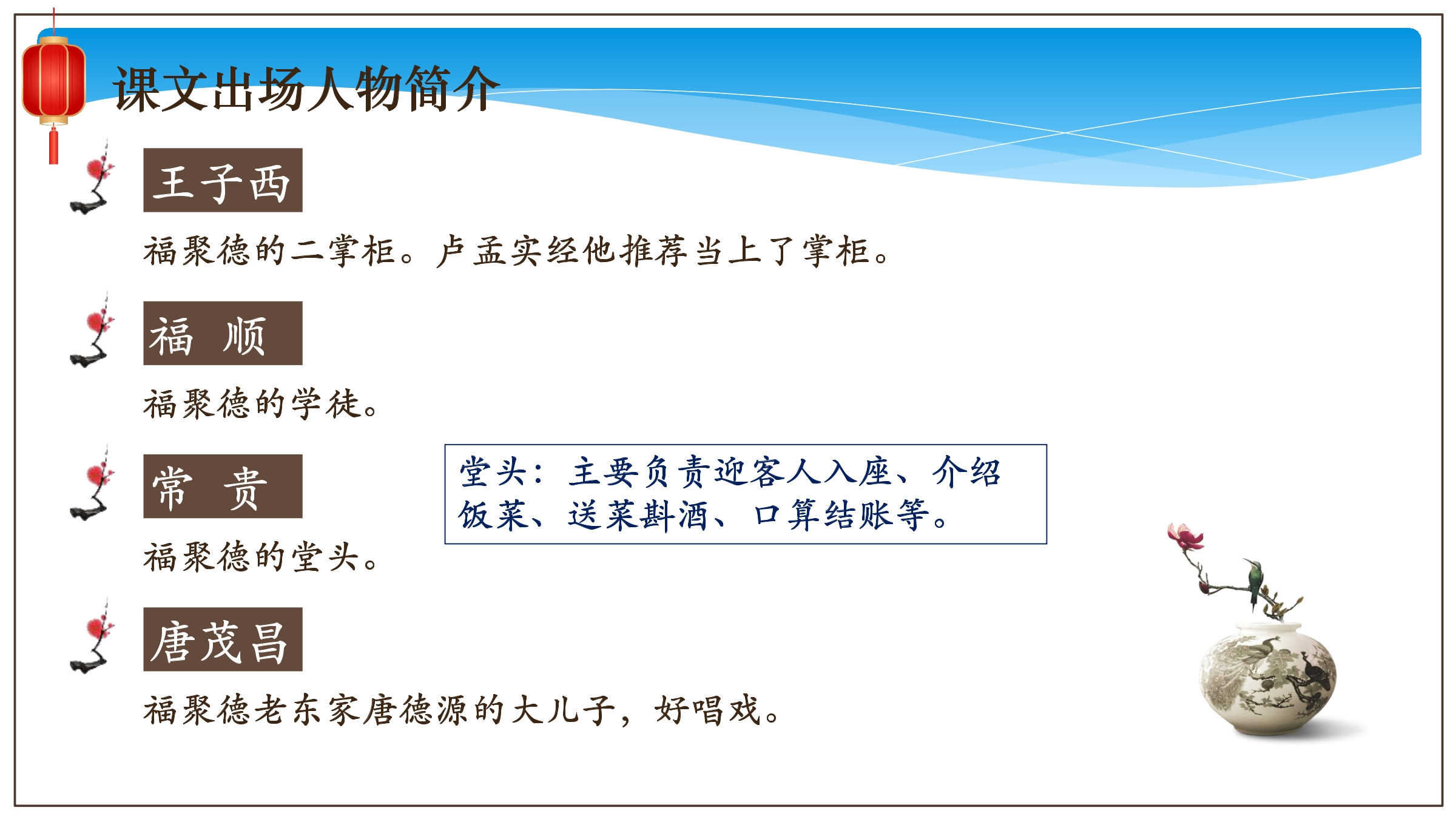 课文出场人物简介

王子西

福聚德的二掌柜。卢孟实经他推荐当上了掌柜。

福 顺

福聚德的学徒。

常 贵

福聚德的堂头。

堂头：主要负责迎客人入座、介绍饭菜、送菜斟酒、口算结账等。

唐茂昌

福聚德老东家唐德源的大儿子，好唱戏。